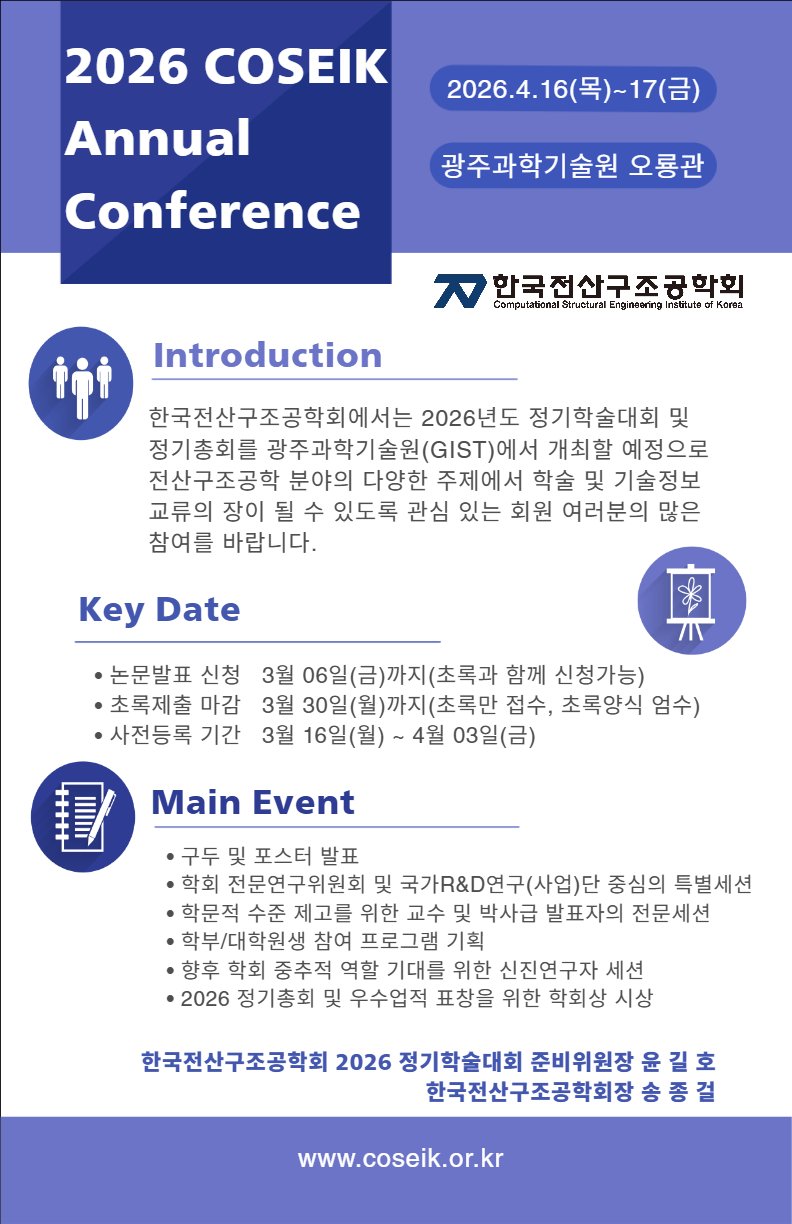 2026 COSEIK Annual Conference

2026.4.16(목)~17(금)

광주과학기술원 오룡관

한국전산구조공학회
Computational Structural Engineering Institute of Korea

Introduction

한국전산구조공학회에서는 2026년도 정기학술대회 및 정기총회를 광주과학기술원(GIST)에서 개최할 예정으로 전산구조공학 분야의 다양한 주제에서 학술 및 기술정보 교류의 장이 될 수 있도록 관심 있는 회원 여러분의 많은 참여를 바랍니다.

Key Date

• 논문발표 신청 3월 06일(금)까지(초록과 함께 신청가능)
• 초록제출 마감 3월 30일(월)까지(초록만 접수, 초록양식 엄수)
• 사전등록 기간 3월 16일(월) ~ 4월 03일(금)

Main Event

• 구두 및 포스터 발표
• 학회 전문연구위원회 및 국가R&D연구(사업)단 중심의 특별세션
• 학문적 수준 제고를 위한 교수 및 박사급 발표자의 전문세션
• 학부/대학원생 참여 프로그램 기획
• 향후 학회 중추적 역할 기대를 위한 신진연구자 세션
• 2026 정기총회 및 우수업적 표창을 위한 학회상 시상

한국전산구조공학회 2026 정기학술대회 준비위원장 윤 길 호
한국전산구조공학회장 송 종 걸

www.coseik.or.kr